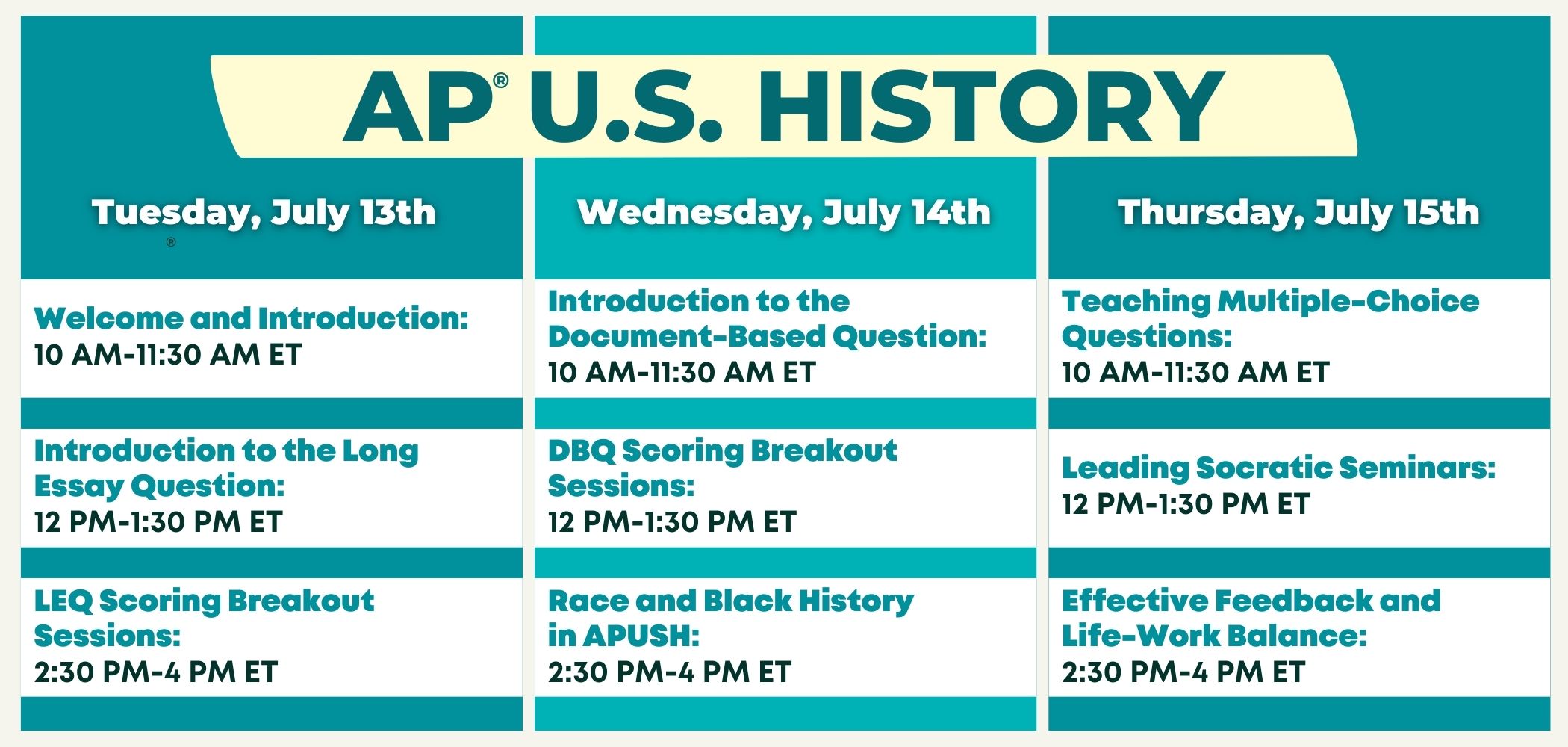 AP® U.S. HISTORY

Tuesday, July 13th

®

Welcome and Introduction:
10 AM-11:30 AM ET

Introduction to the Long Essay Question:
12 PM-1:30 PM ET

LEQ Scoring Breakout Sessions:
2:30 PM-4 PM ET

Wednesday, July 14th

Introduction to the Document-Based Question:
10 AM-11:30 AM ET

DBQ Scoring Breakout Sessions:
12 PM-1:30 PM ET

Race and Black History in APUSH:
2:30 PM-4 PM ET

Thursday, July 15th

Teaching Multiple-Choice Questions:
10 AM-11:30 AM ET

Leading Socratic Seminars:
12 PM-1:30 PM ET

Effective Feedback and Life-Work Balance:
2:30 PM-4 PM ET